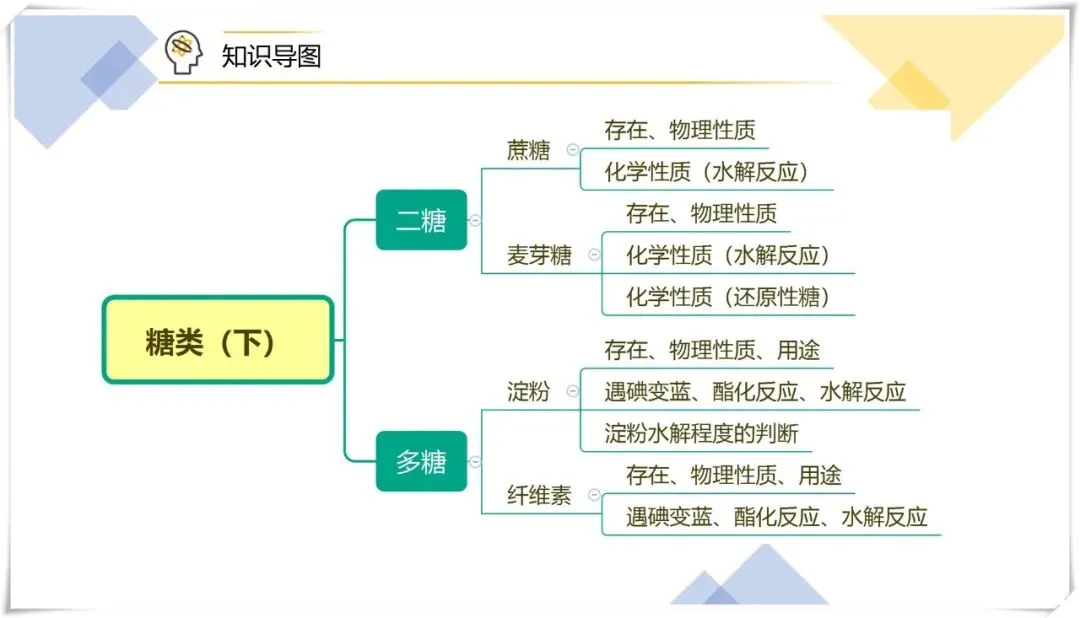 知识导图

糖类（下）

二糖

蔗糖
存在、物理性质
化学性质（水解反应）

麦芽糖
存在、物理性质
化学性质（水解反应）
化学性质（还原性糖）

多糖

淀粉
存在、物理性质、用途
遇碘变蓝、酯化反应、水解反应
淀粉水解程度的判断

纤维素
存在、物理性质、用途
遇碘变蓝、酯化反应、水解反应